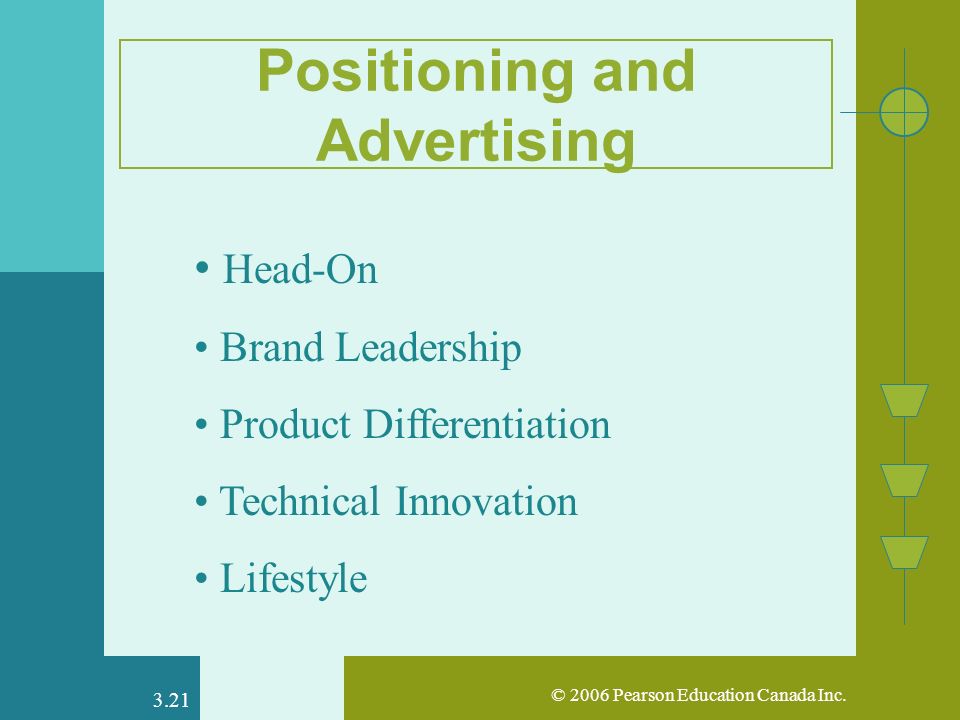 Positioning and Advertising

• Head-On

• Brand Leadership

• Product Differentiation

• Technical Innovation

• Lifestyle

3.21

© 2006 Pearson Education Canada Inc.